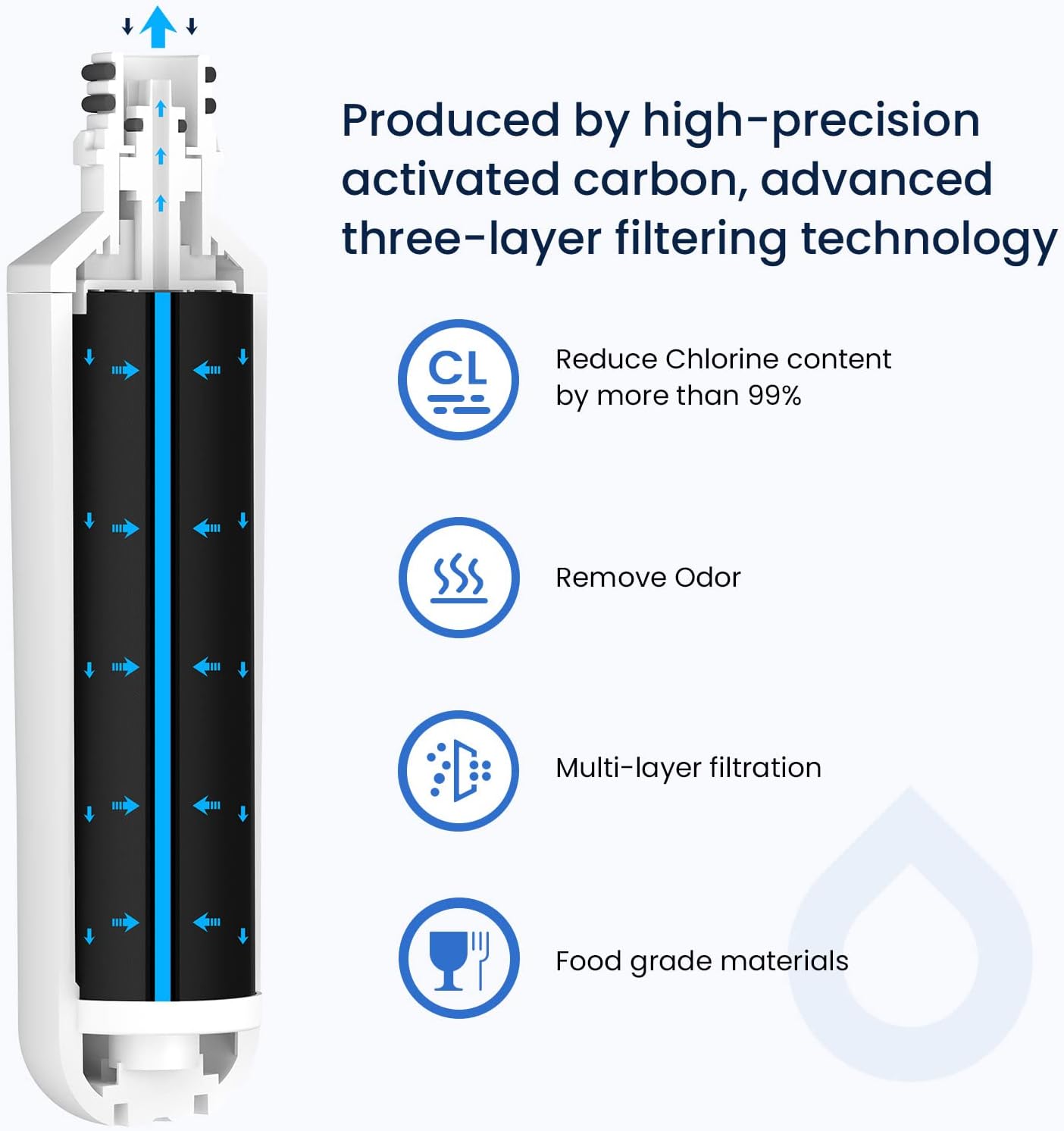 Produced by high-precision activated carbon, advanced three-layer filtering technology

CL

Reduce Chlorine content by more than 99%

Remove Odor

Multi-layer filtration

Food grade materials